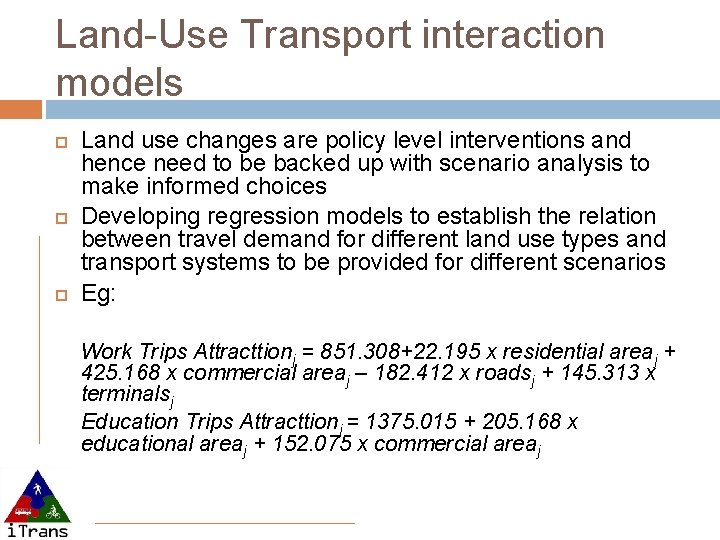 Land-Use Transport interaction models

Land use changes are policy level interventions and hence need to be backed up with scenario analysis to make informed choices

Developing regression models to establish the relation between travel demand for different land use types and transport systems to be provided for different scenarios

Eg:

Work Trips Attracttion$_j$ = 851.308+22.195 x residential area$_j$ + 425.168 x commercial area$_j$ – 182.412 x roads$_j$ + 145.313 x terminals$_j$

Education Trips Attracttion$_j$ = 1375.015 + 205.168 x educational area$_j$ + 152.075 x commercial area$_j$

iTrans